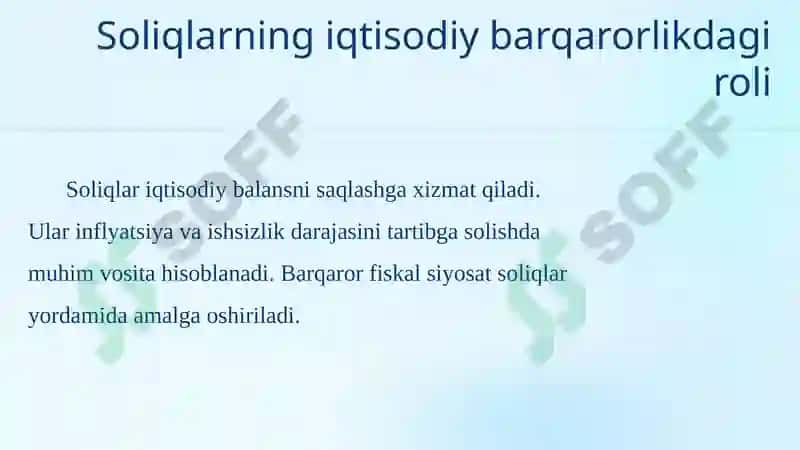 Soliqlarning iqtisodiy barqarorlikdagi roli

Soliqlar iqtisodiy balansni saqlashga xizmat qiladi. Ular inflyatsiya va ishsizlik darajasini tartibga solishda muhim vosita hisoblanadi. Barqaror fiskal siyosat soliqlar yordamida amalga oshiriladi.

SOFF

SOFF